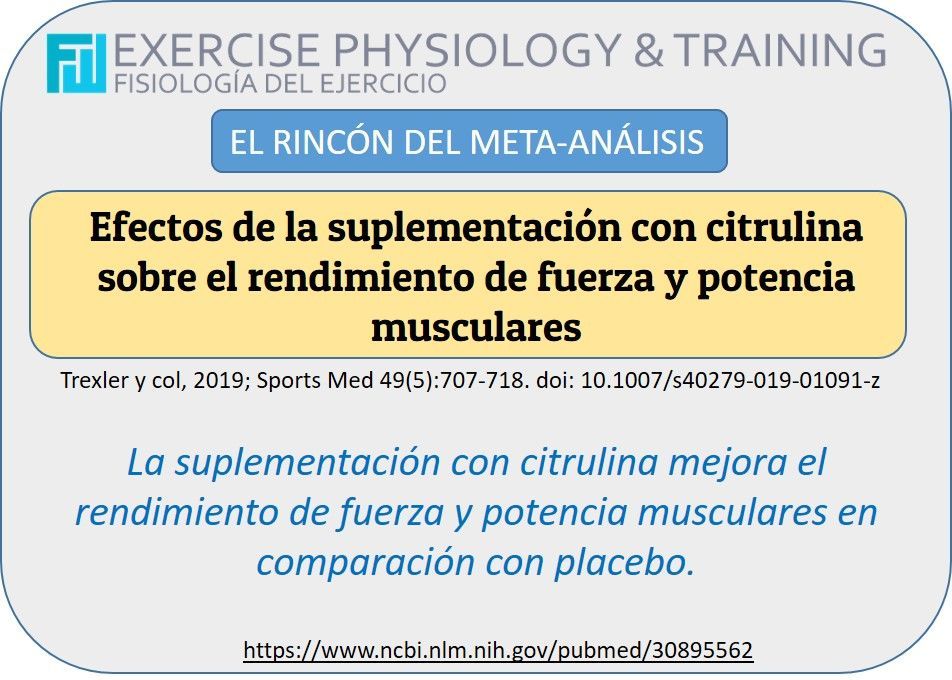 EXERCISE PHYSIOLOGY & TRAINING
FISIOLOGÍA DEL EJERCICIO

EL RINCÓN DEL META-ANÁLISIS

Efectos de la suplementación con citrulina sobre el rendimiento de fuerza y potencia musculares

Trexler y col, 2019; Sports Med 49(5):707-718. doi: 10.1007/s40279-019-01091-z

La suplementación con citrulina mejora el rendimiento de fuerza y potencia musculares en comparación con placebo.

https://www.ncbi.nlm.nih.gov/pubmed/30895562